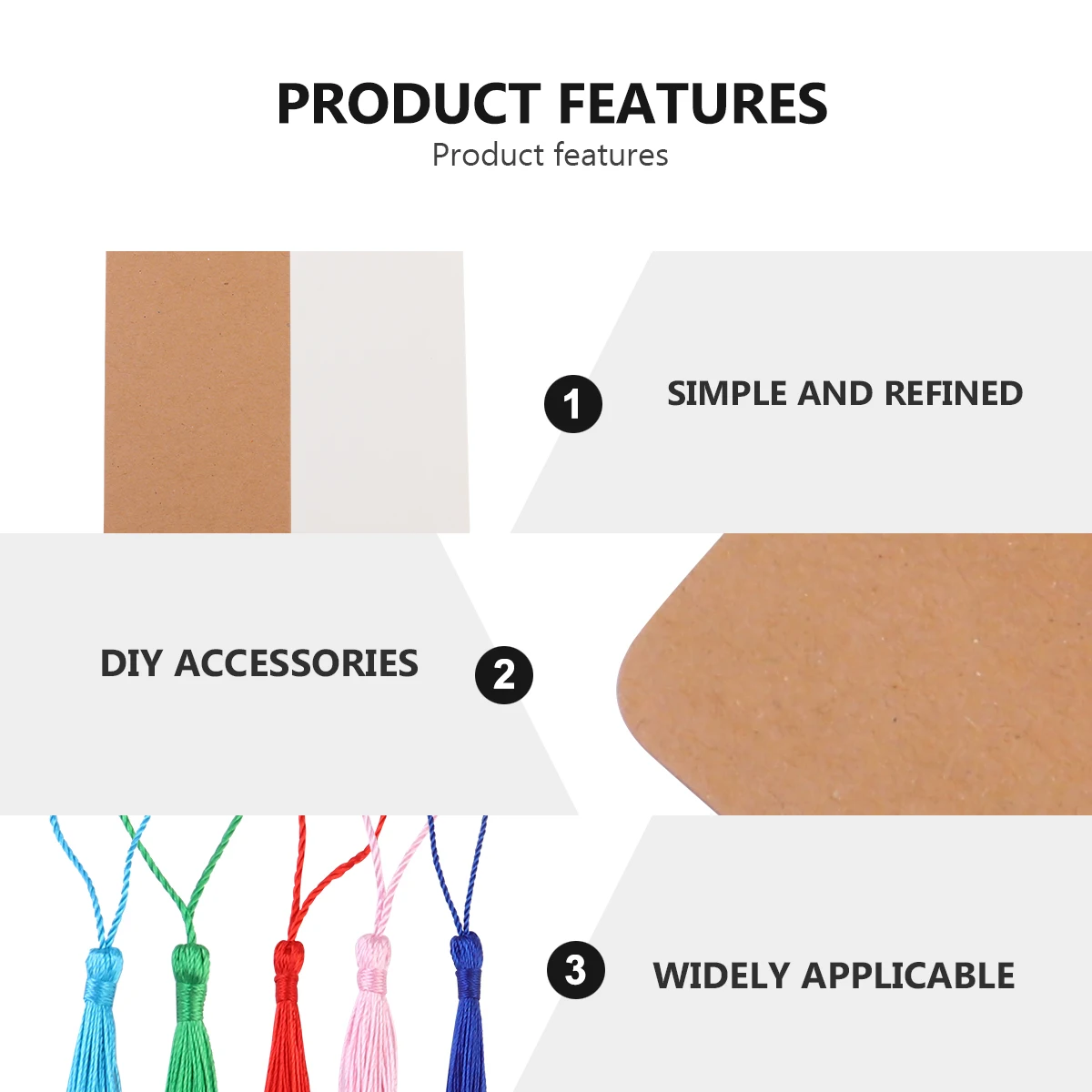 PRODUCT FEATURES
Product features

1 SIMPLE AND REFINED

DIY ACCESSORIES 2

3 WIDELY APPLICABLE